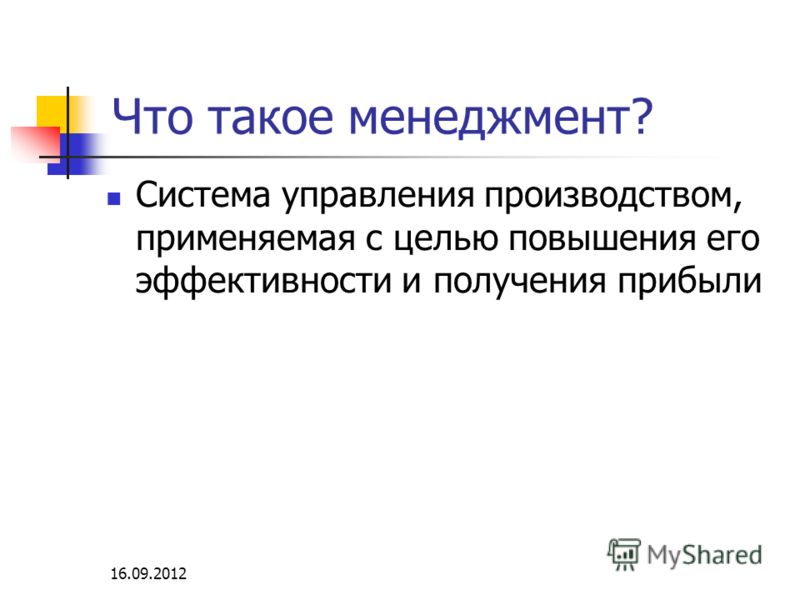 Что такое менеджмент?

Система управления производством, применяемая с целью повышения его эффективности и получения прибыли

16.09.2012

MyShared